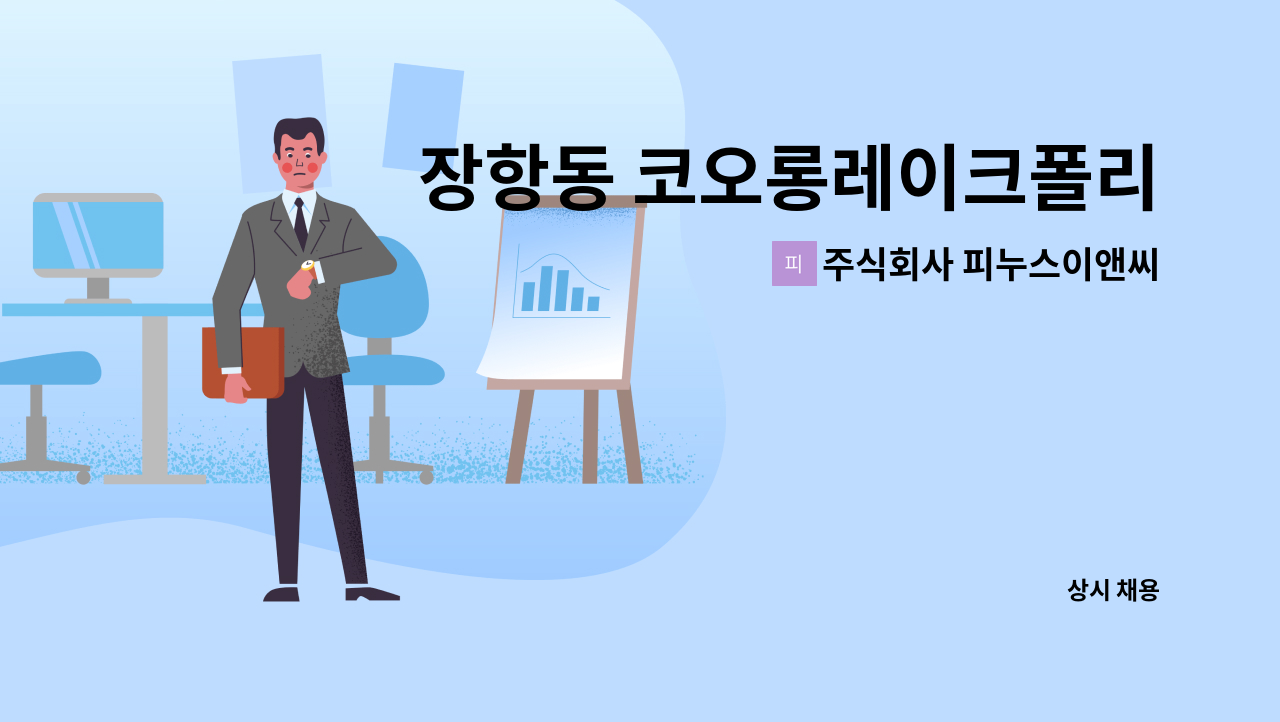 장항동 코오롱레이크폴리

피 주식회사 피누스이앤씨

상시 채용